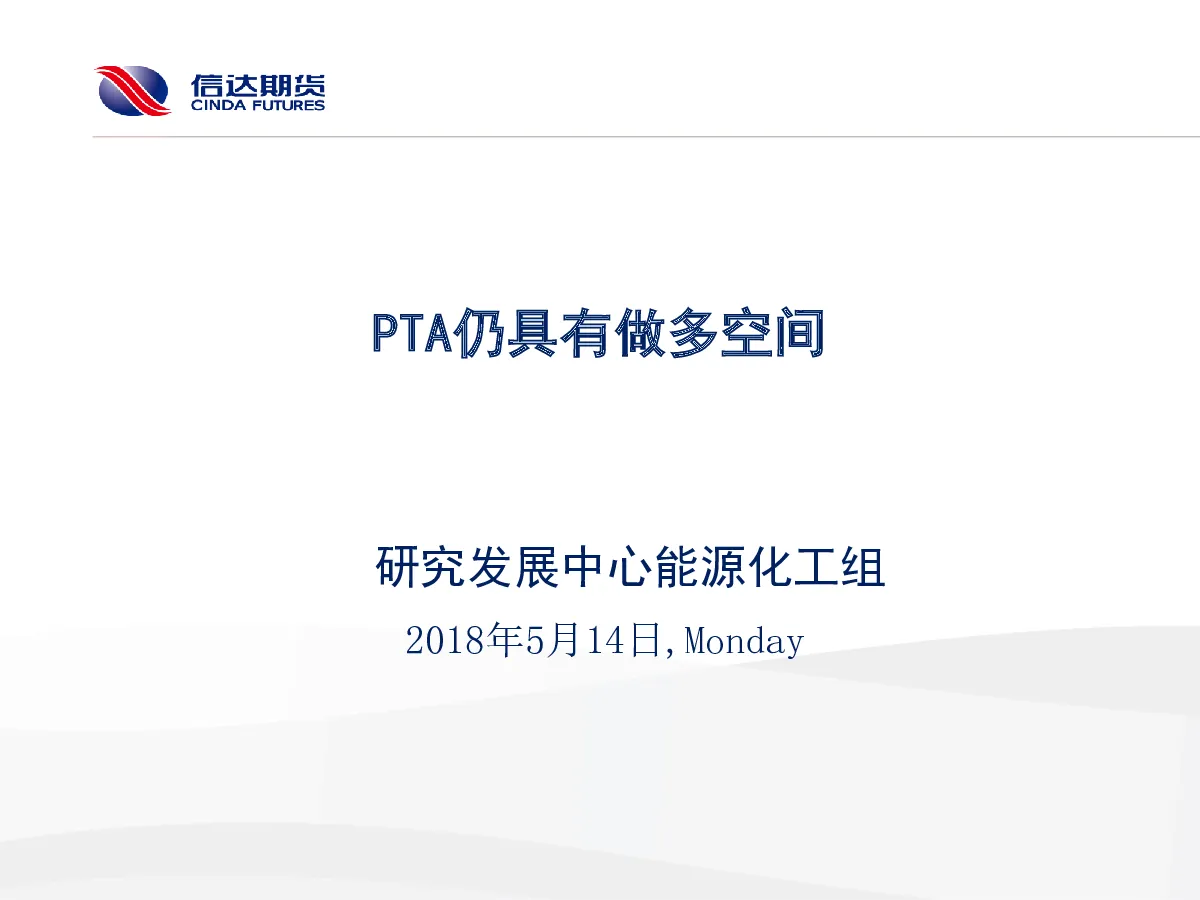 信达期货
CINDA FUTURES

PTA仍具有做多空间

研究发展中心能源化工组

2018年5月14日,Monday